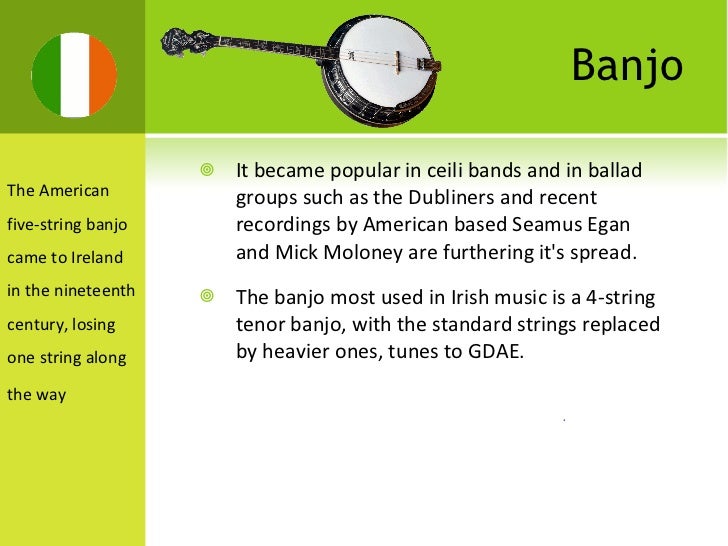 Banjo

The American five-string banjo came to Ireland in the nineteenth century, losing one string along the way

It became popular in ceili bands and in ballad groups such as the Dubliners and recent recordings by American based Seamus Egan and Mick Moloney are furthering it's spread.

The banjo most used in Irish music is a 4-string tenor banjo, with the standard strings replaced by heavier ones, tunes to GDAE.